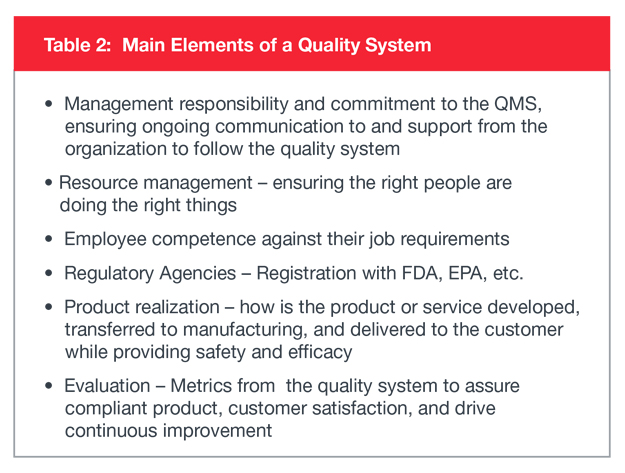 Table 2: Main Elements of a Quality System

• Management responsibility and commitment to the QMS, ensuring ongoing communication to and support from the organization to follow the quality system

• Resource management – ensuring the right people are doing the right things

• Employee competence against their job requirements

• Regulatory Agencies – Registration with FDA, EPA, etc.

• Product realization – how is the product or service developed, transferred to manufacturing, and delivered to the customer while providing safety and efficacy

• Evaluation – Metrics from the quality system to assure compliant product, customer satisfaction, and drive continuous improvement